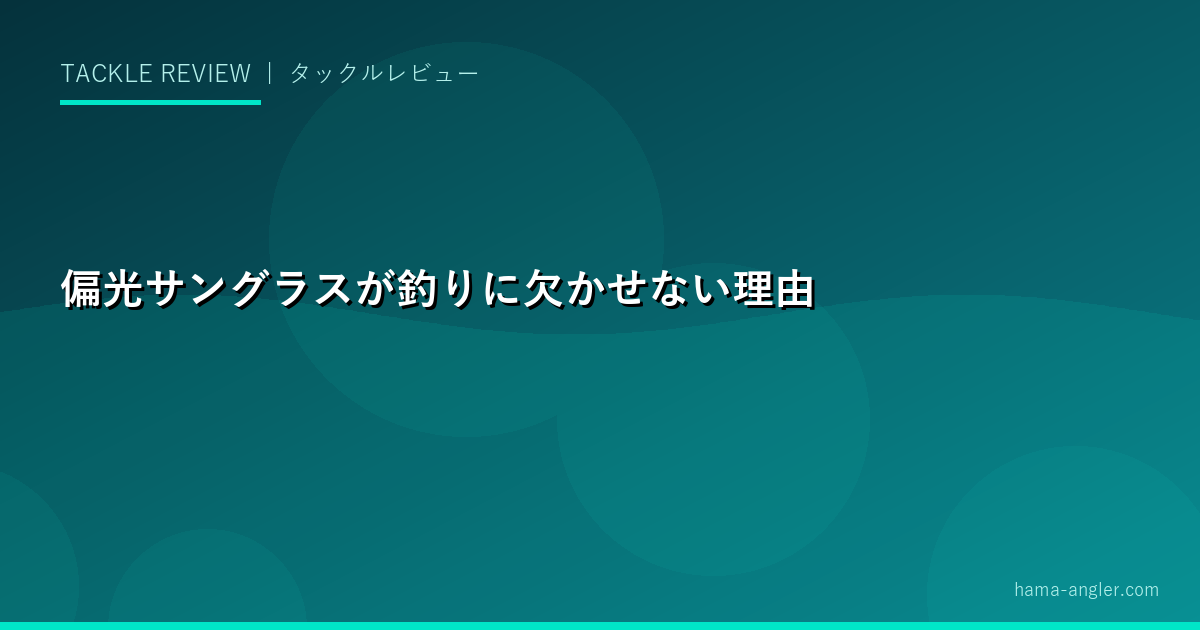 TACKLE REVIEW ｜ タックルレビュー

偏光サングラスが釣りに欠かせない理由

hama-angler.com